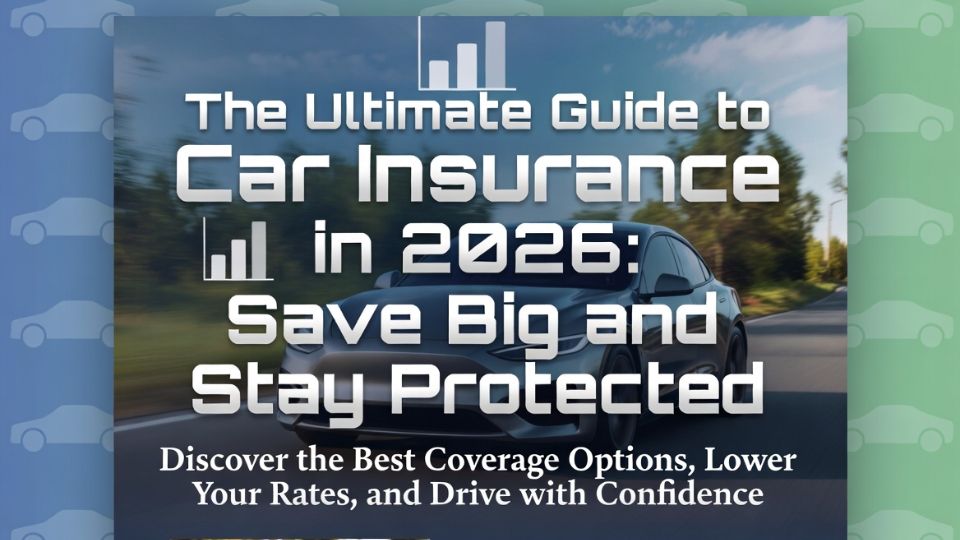 The Ultimate Guide to Car Insurance in 2026: Save Big and Stay Protected

Discover the Best Coverage Options, Lower Your Rates, and Drive with Confidence